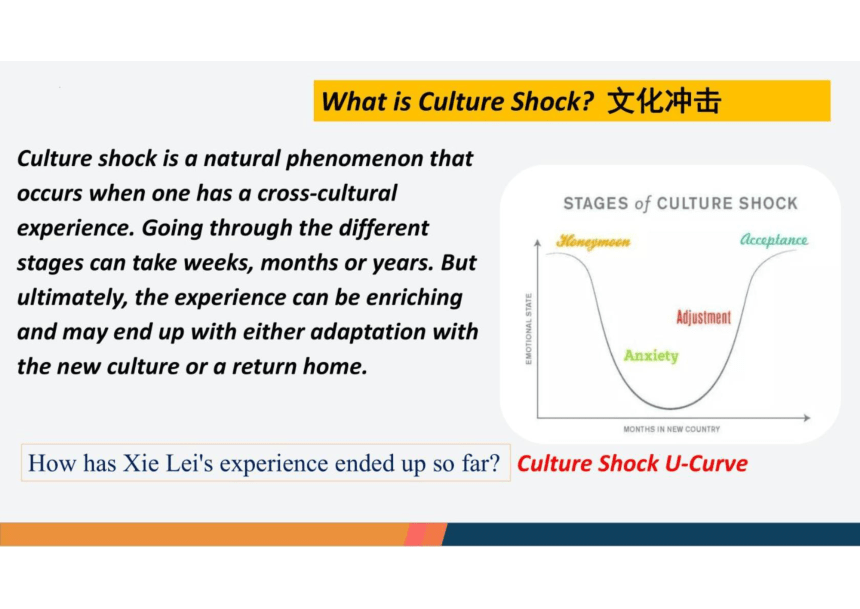 What is Culture Shock? 文化冲击

Culture shock is a natural phenomenon that occurs when one has a cross-cultural experience. Going through the different stages can take weeks, months or years. But ultimately, the experience can be enriching and may end up with either adaptation with the new culture or a return home.

STAGES of CULTURE SHOCK

Honeymoon

Acceptance

Adjustment

Anxiety

EMOTIONAL STATE

MONTHS IN NEW COUNTRY

How has Xie Lei's experience ended up so far?

Culture Shock U-Curve